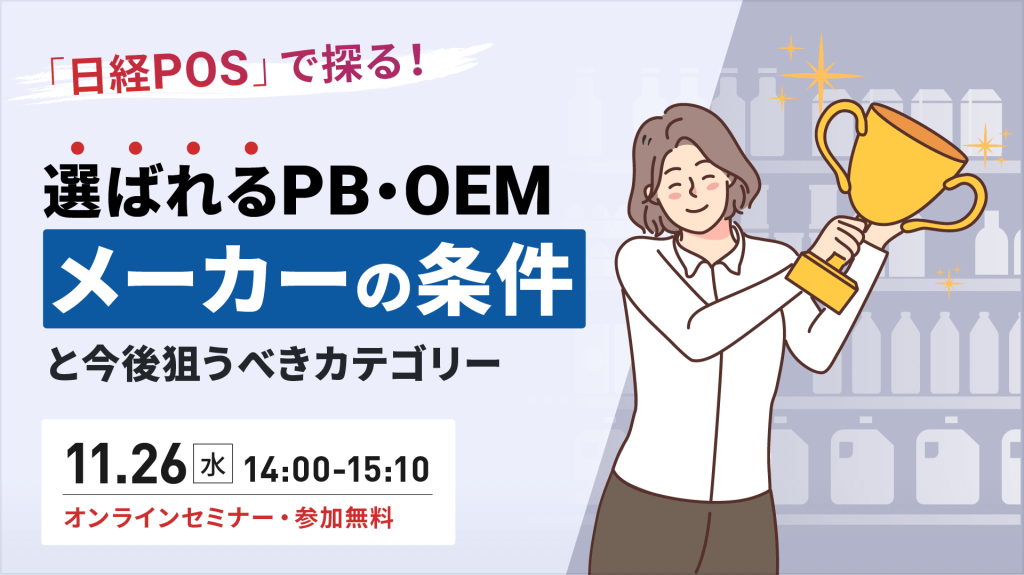 「日経POS」で探る！

選ばれるPB・OEM
メーカーの条件
と今後狙うべきカテゴリー

11.26 水 14:00-15:10
オンラインセミナー・参加無料